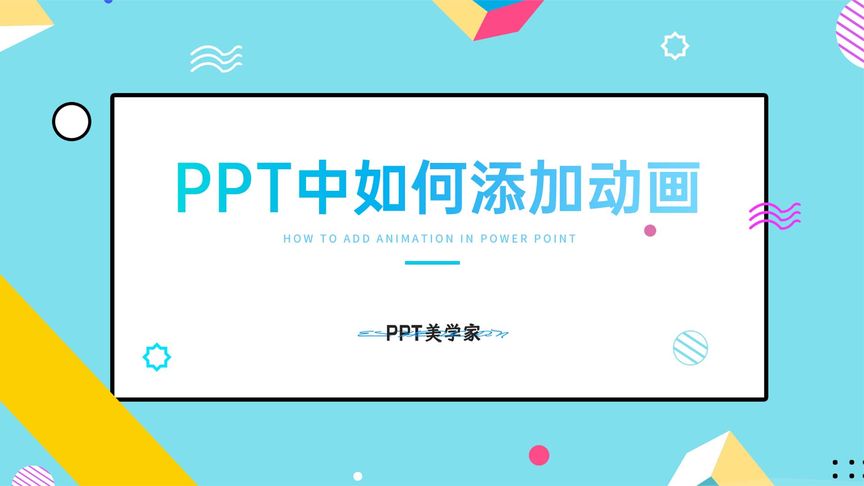 PPT中如何添加动画

HOW TO ADD ANIMATION IN POWER POINT

PPT美学家